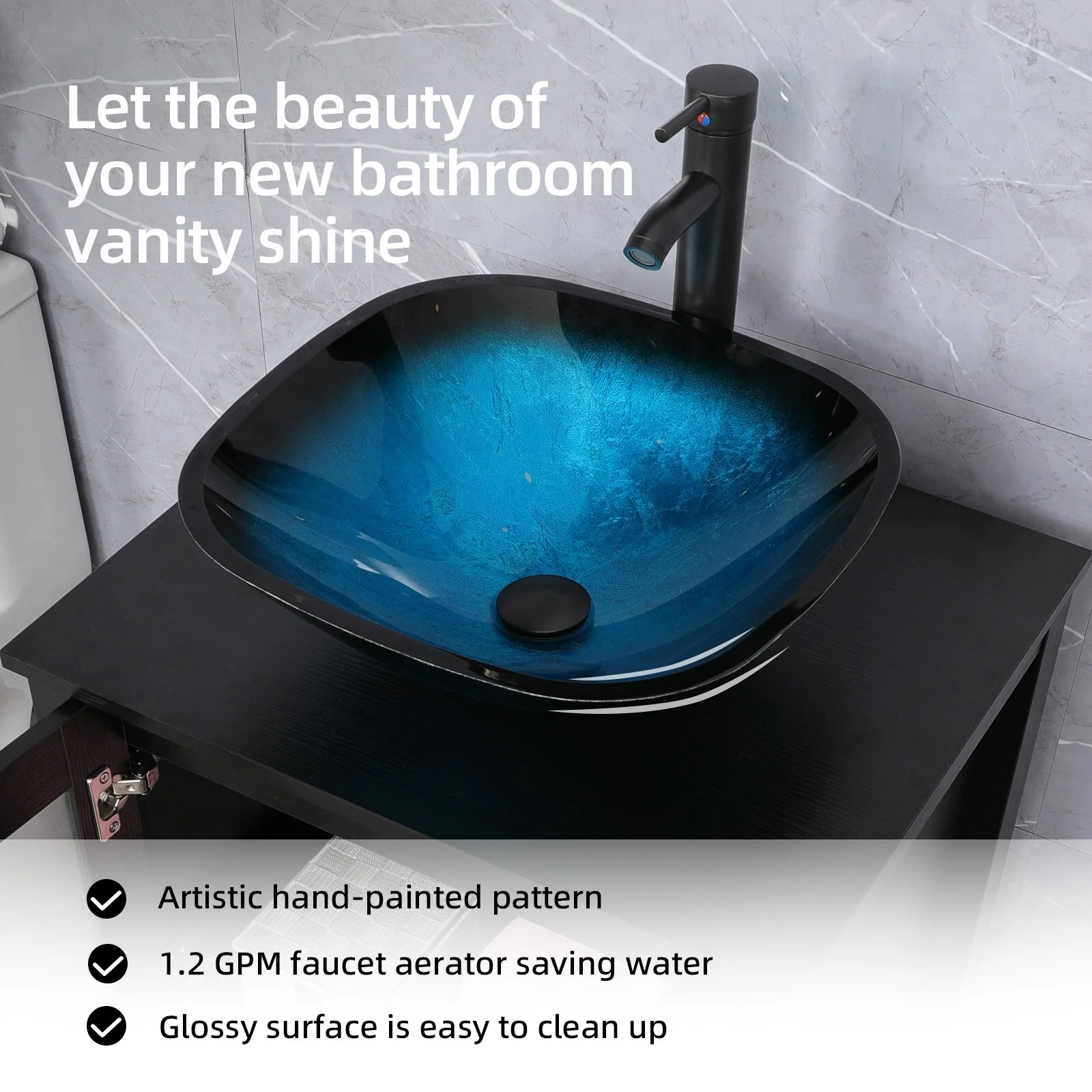 Let the beauty of your new bathroom vanity shine

Artistic hand-painted pattern

1.2 GPM faucet aerator saving water

Glossy surface is easy to clean up